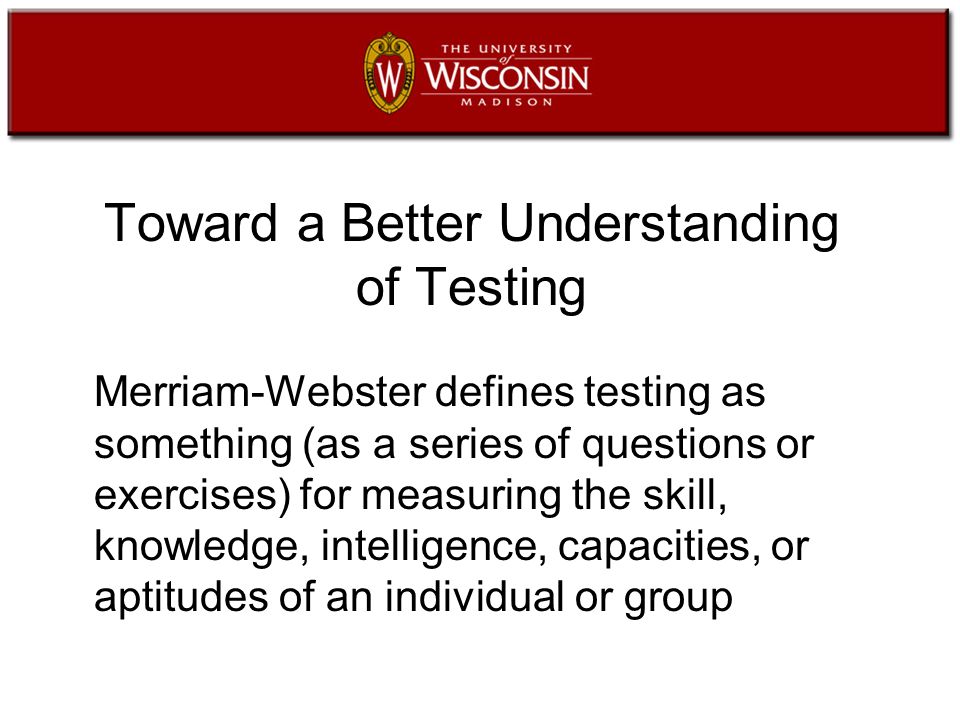 W

THE UNIVERSITY of WISCONSIN MADISON

Toward a Better Understanding of Testing

Merriam-Webster defines testing as something (as a series of questions or exercises) for measuring the skill, knowledge, intelligence, capacities, or aptitudes of an individual or group